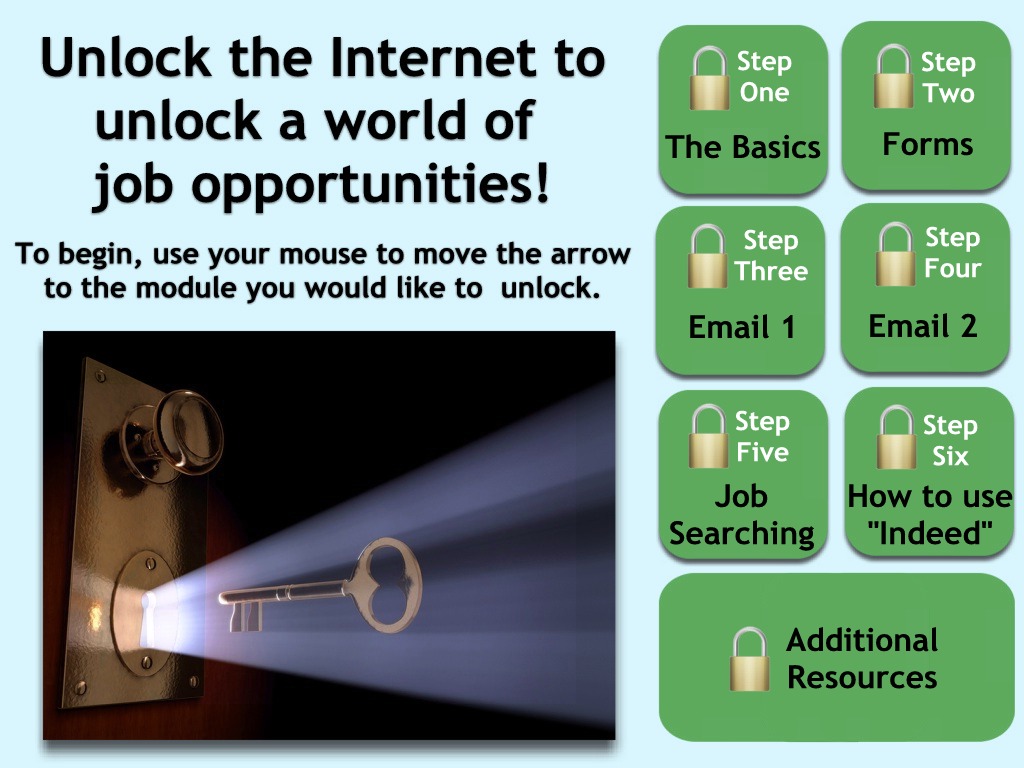 Unlock the Internet to unlock a world of job opportunities!

To begin, use your mouse to move the arrow to the module you would like to unlock.

Step One
The Basics

Step Two
Forms

Step Three
Email 1

Step Four
Email 2

Step Five
Job Searching

Step Six
How to use "Indeed"

Additional Resources